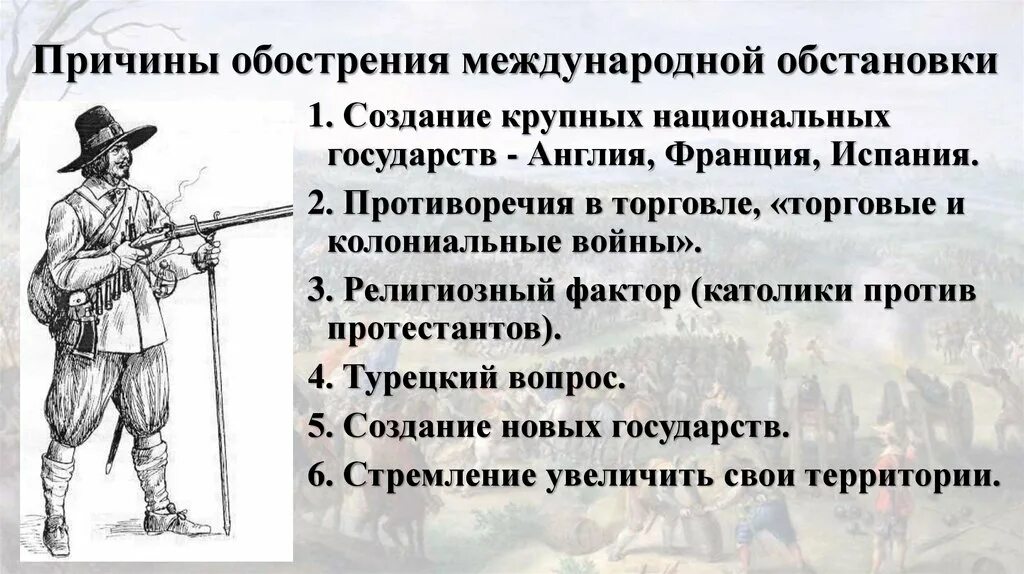 Причины обострения международной обстановки

1. Создание крупных национальных государств - Англия, Франция, Испания.

2. Противоречия в торговле, «торговые и колониальные войны».

3. Религиозный фактор (католики против протестантов).

4. Турецкий вопрос.

5. Создание новых государств.

6. Стремление увеличить свои территории.